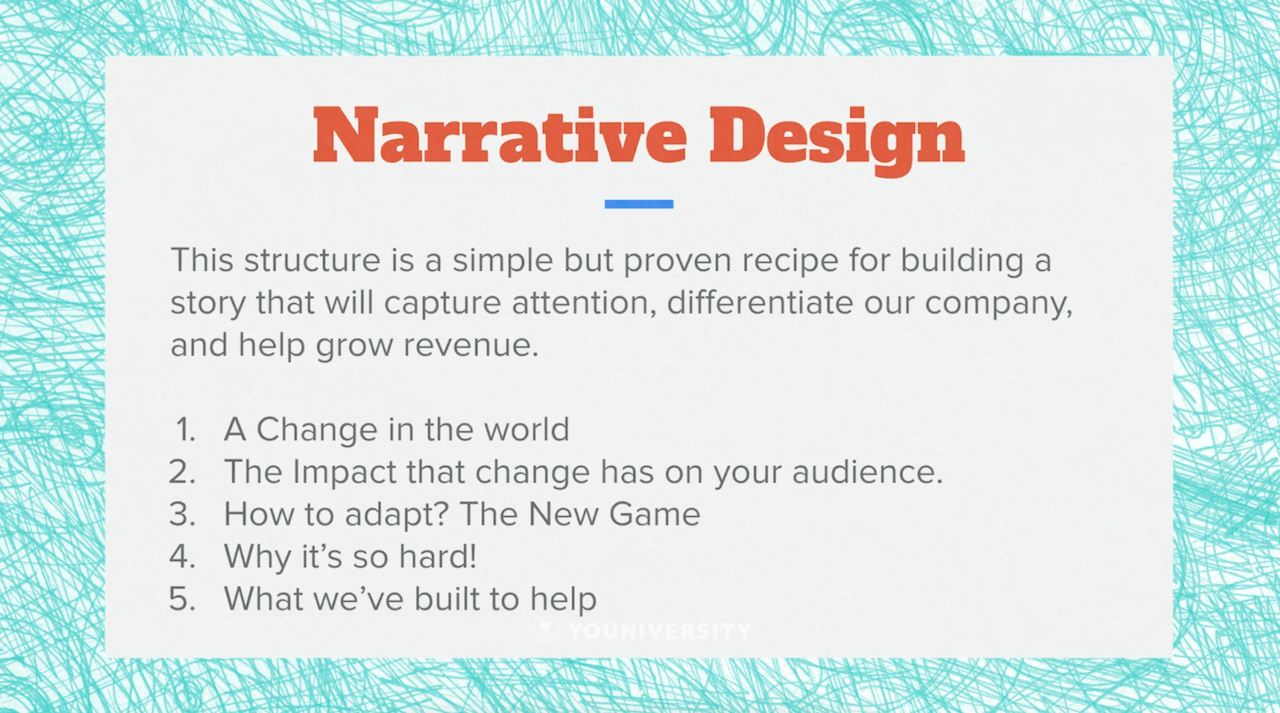 Narrative Design

This structure is a simple but proven recipe for building a story that will capture attention, differentiate our company, and help grow revenue.

1. A Change in the world
2. The Impact that change has on your audience.
3. How to adapt? The New Game
4. Why it's so hard!
5. What we've built to help

YOUNIVERSITY